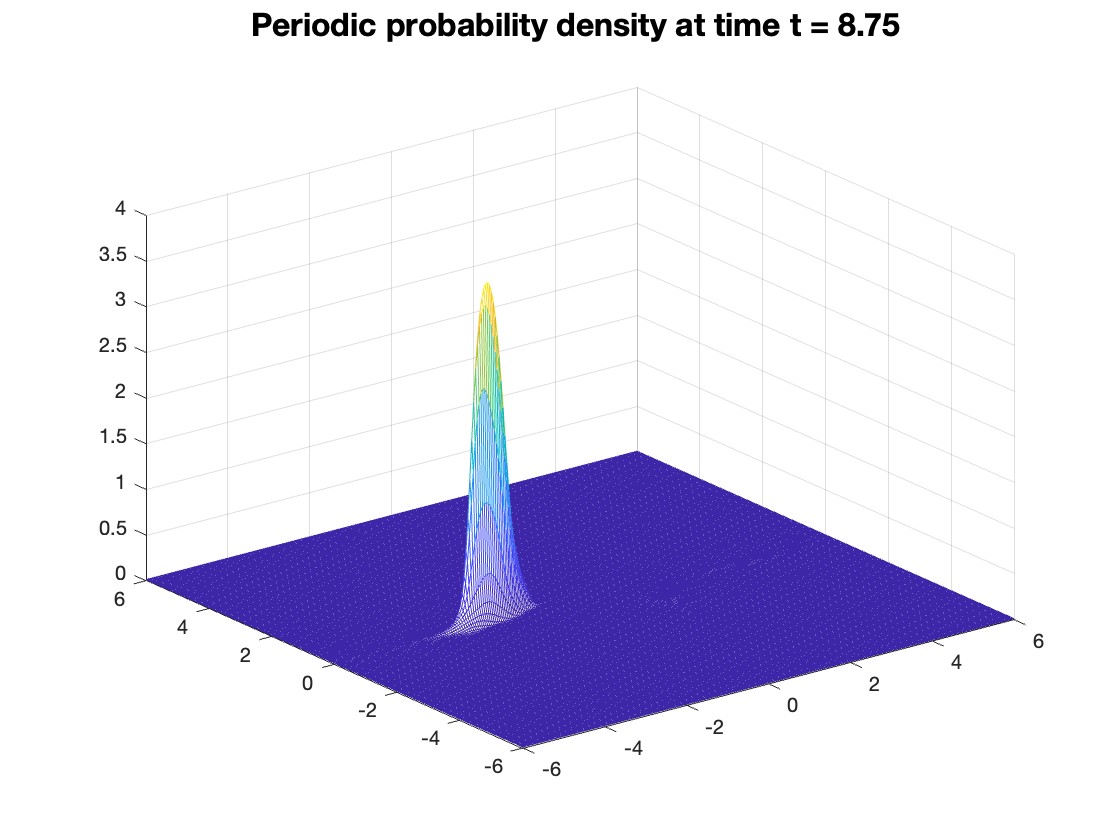 Periodic probability density at time t = 8.75

4
3.5
3
2.5
2
1.5
1
0.5
0

6
4
2
0
-2
-4
-6

-6
-4
-2
0
2
4
6